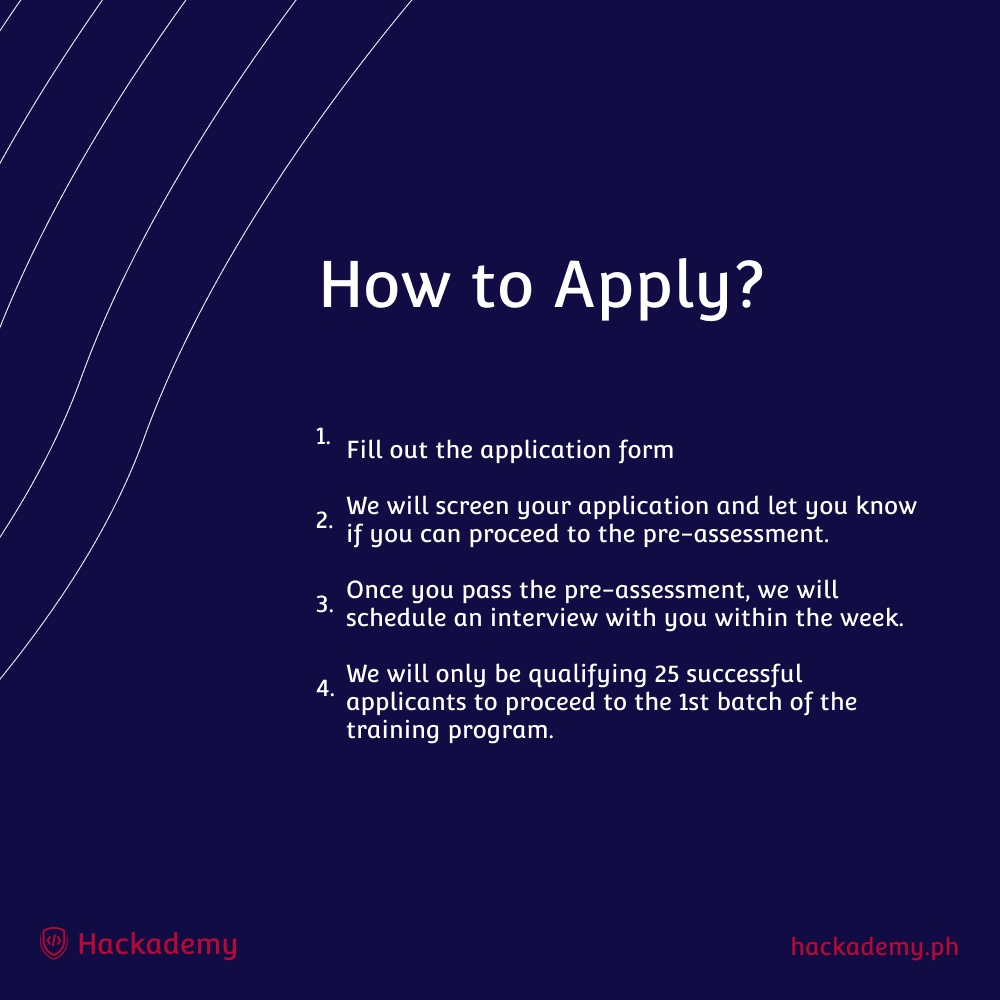 How to Apply?

1. Fill out the application form

2. We will screen your application and let you know if you can proceed to the pre-assessment.

3. Once you pass the pre-assessment, we will schedule an interview with you within the week.

4. We will only be qualifying 25 successful applicants to proceed to the 1st batch of the training program.

Hackademy

hackademy.ph